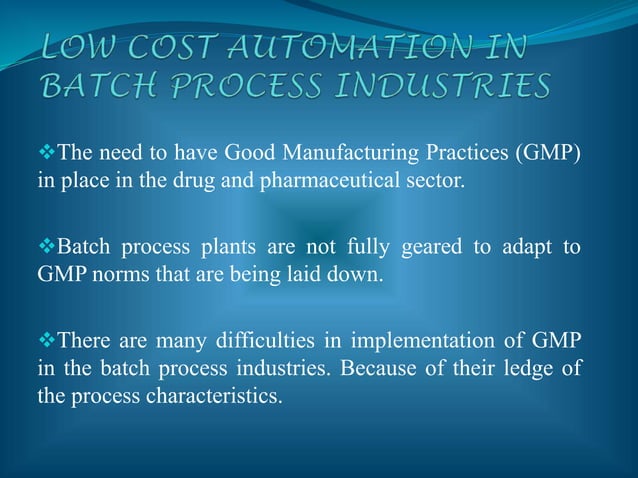 LOW COST AUTOMATION IN BATCH PROCESS INDUSTRIES

❖The need to have Good Manufacturing Practices (GMP) in place in the drug and pharmaceutical sector.

❖Batch process plants are not fully geared to adapt to GMP norms that are being laid down.

❖There are many difficulties in implementation of GMP in the batch process industries. Because of their ledge of the process characteristics.